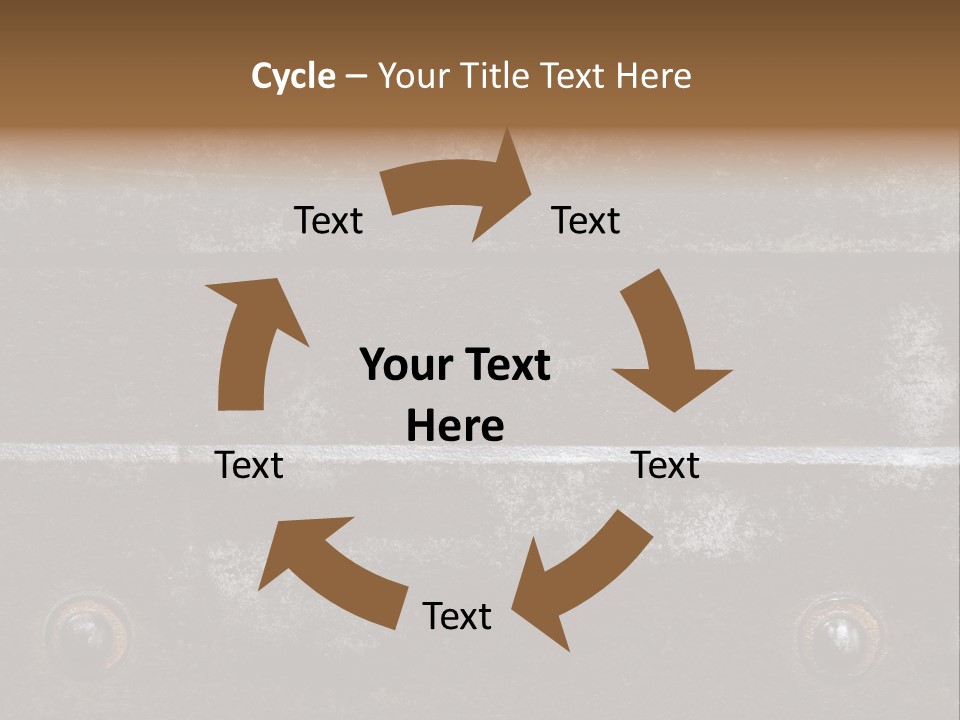 Cycle – Your Title Text Here

Text

Text

Your Text Here

Text

Text

Text